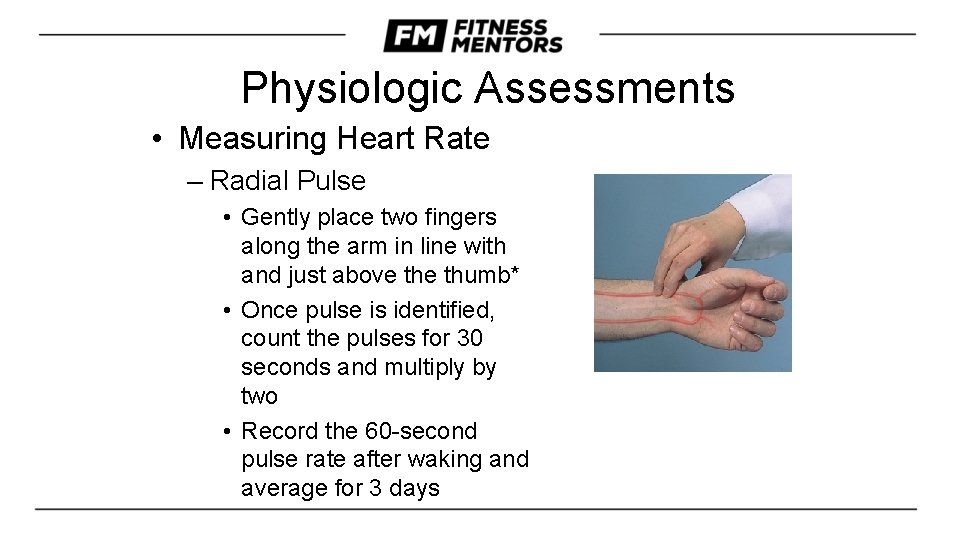 FM FITNESS MENTORS

Physiologic Assessments

• Measuring Heart Rate
– Radial Pulse
• Gently place two fingers along the arm in line with and just above the thumb*
• Once pulse is identified, count the pulses for 30 seconds and multiply by two
• Record the 60-second pulse rate after waking and average for 3 days